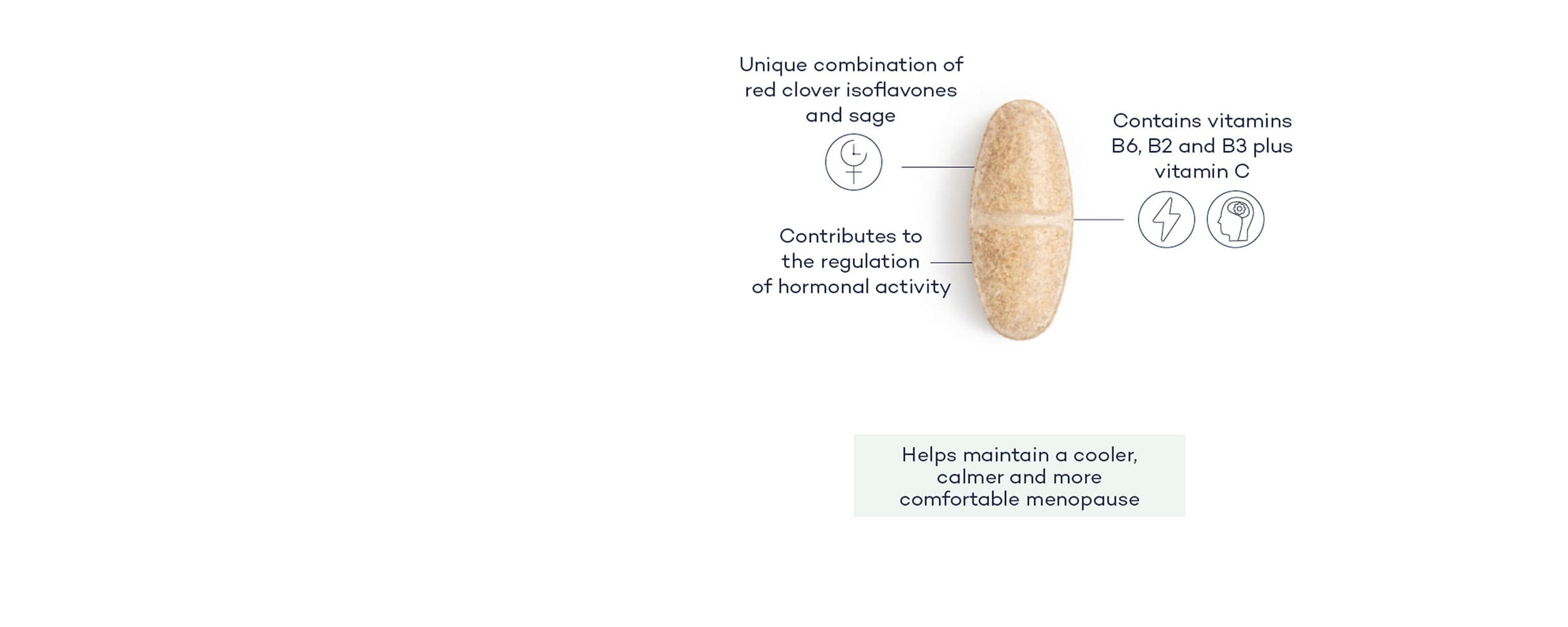 Unique combination of red clover isoflavones and sage

Contributes to the regulation of hormonal activity

Contains vitamins B6, B2 and B3 plus vitamin C

Helps maintain a cooler, calmer and more comfortable menopause